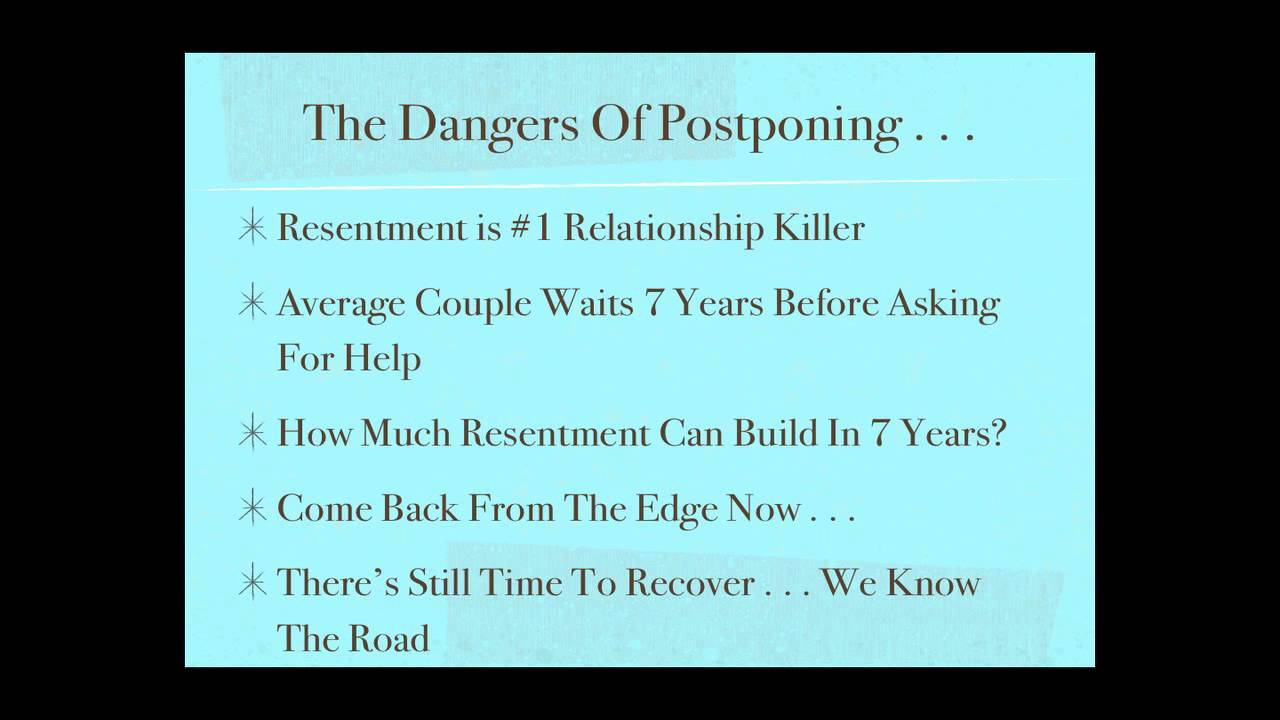 The Dangers Of Postponing . . .

✳ Resentment is #1 Relationship Killer

✳ Average Couple Waits 7 Years Before Asking For Help

✳ How Much Resentment Can Build In 7 Years?

✳ Come Back From The Edge Now . . .

✳ There's Still Time To Recover . . . We Know The Road